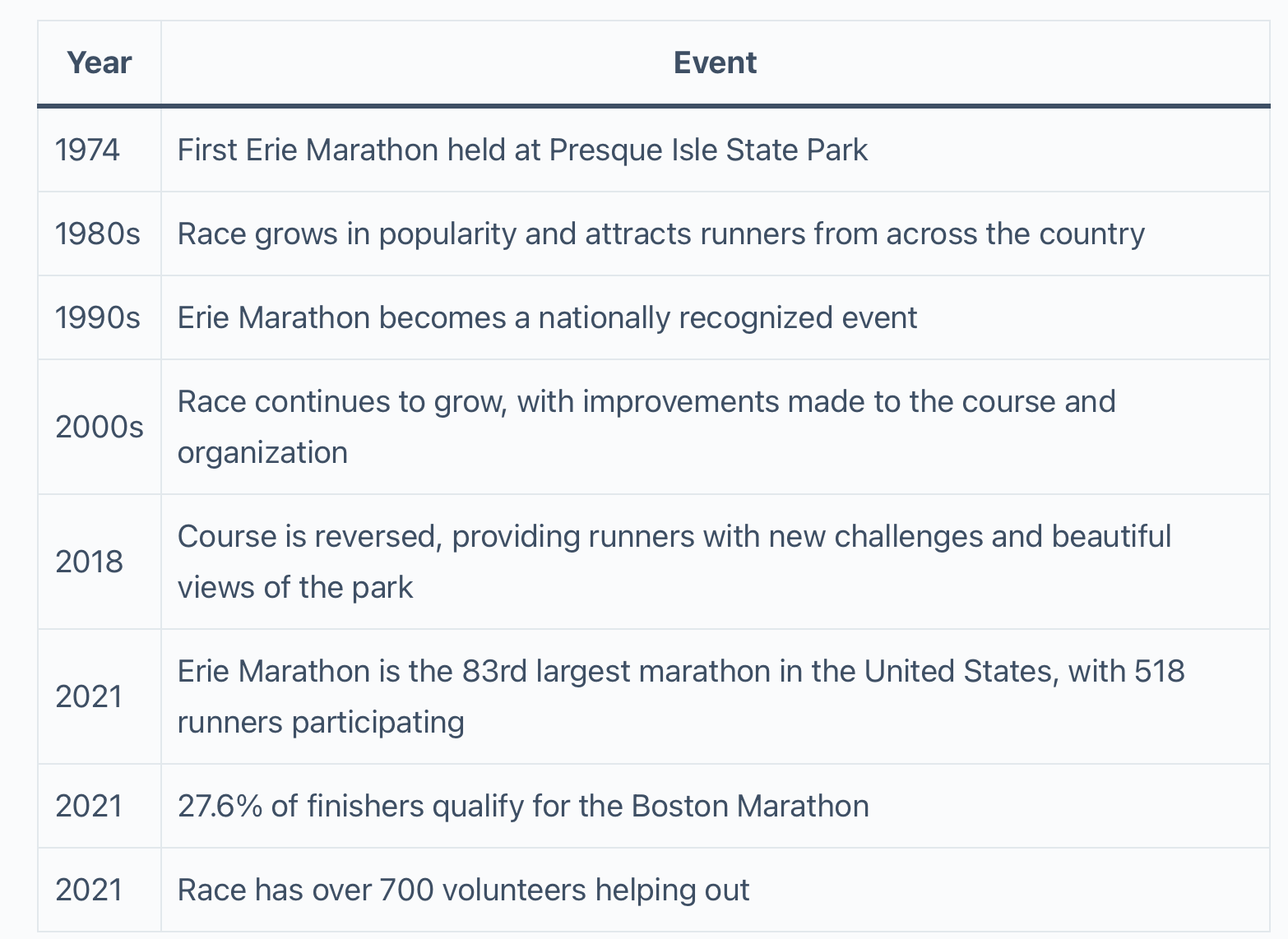 | Year | Event |
|---|---|
| 1974 | First Erie Marathon held at Presque Isle State Park |
| 1980s | Race grows in popularity and attracts runners from across the country |
| 1990s | Erie Marathon becomes a nationally recognized event |
| 2000s | Race continues to grow, with improvements made to the course and organization |
| 2018 | Course is reversed, providing runners with new challenges and beautiful views of the park |
| 2021 | Erie Marathon is the 83rd largest marathon in the United States, with 518 runners participating |
| 2021 | 27.6% of finishers qualify for the Boston Marathon |
| 2021 | Race has over 700 volunteers helping out |